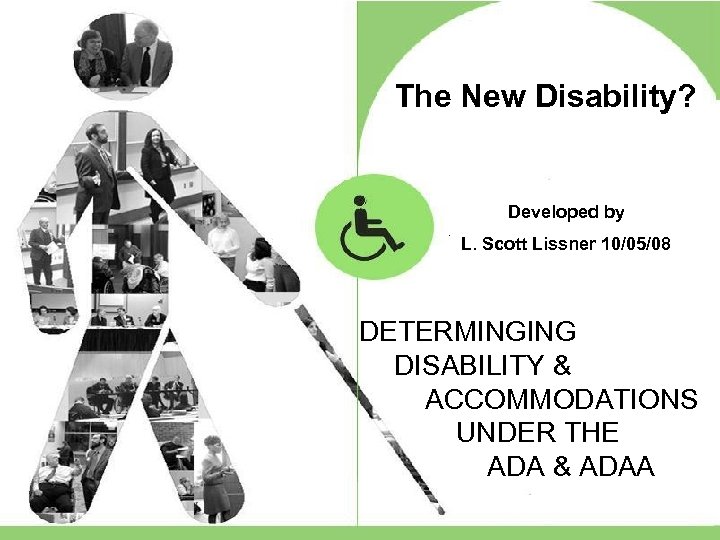 The New Disability?

Developed by

L. Scott Lissner 10/05/08

DETERMINGING
DISABILITY &
ACCOMMODATIONS
UNDER THE
ADA & ADAA